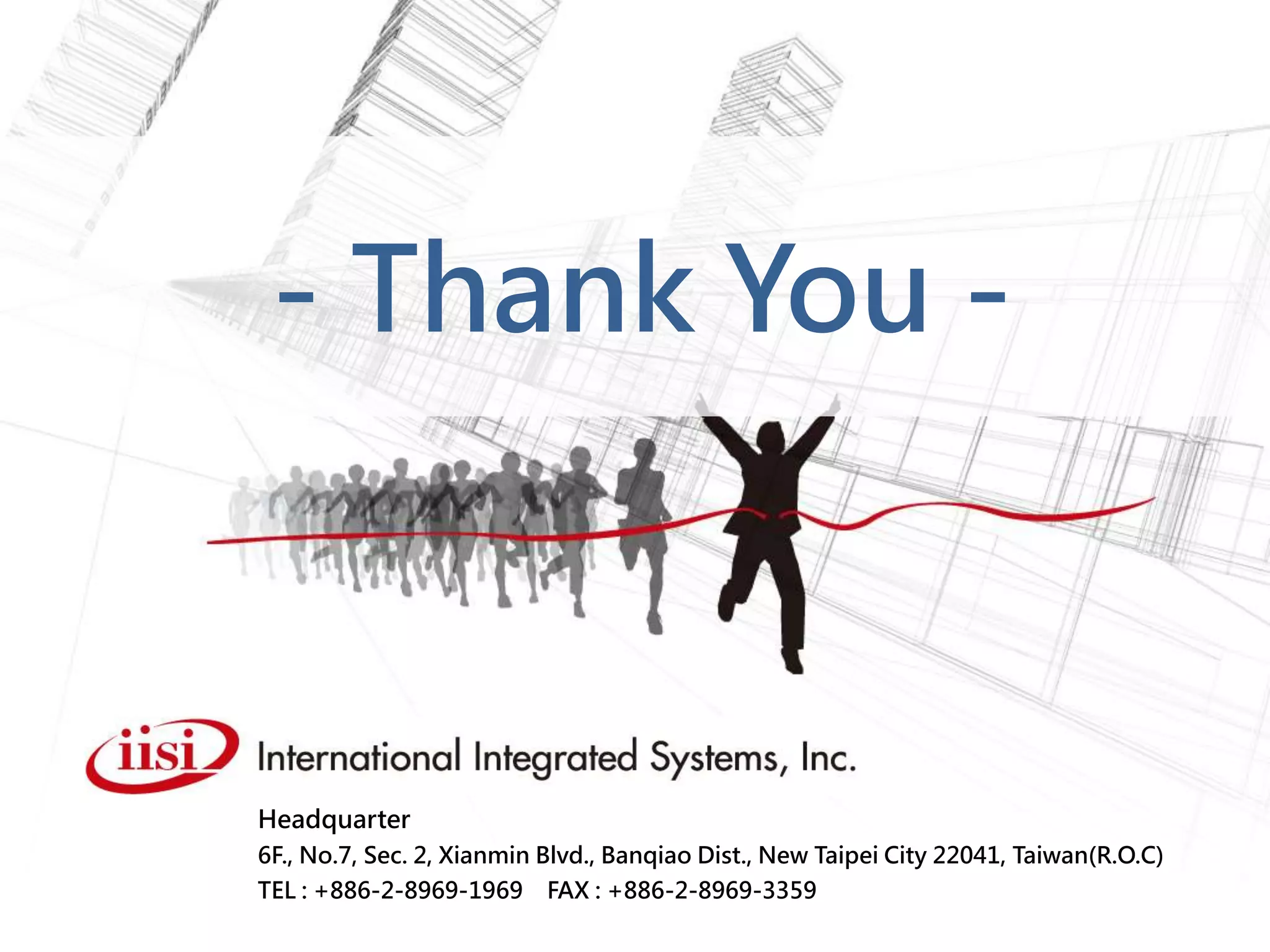 - Thank You -

iisi International Integrated Systems, Inc.

Headquarter
6F., No.7, Sec. 2, Xianmin Blvd., Banqiao Dist., New Taipei City 22041, Taiwan(R.O.C)
TEL : +886-2-8969-1969 FAX : +886-2-8969-3359